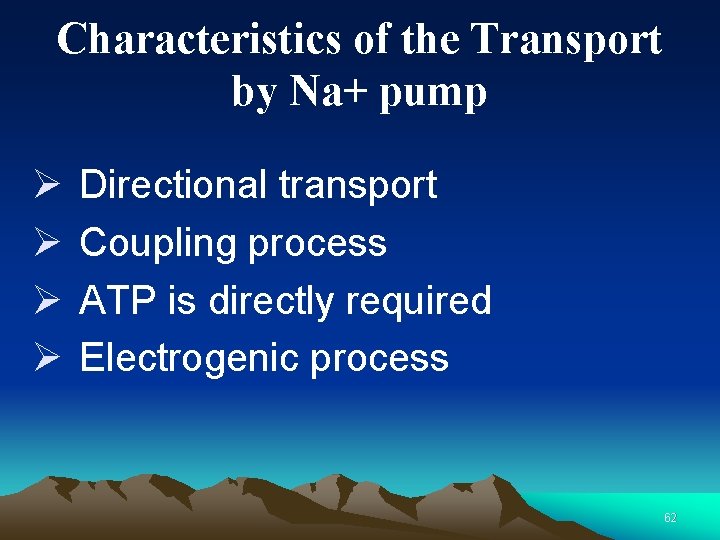 Characteristics of the Transport by Na+ pump

➢ Directional transport
➢ Coupling process
➢ ATP is directly required
➢ Electrogenic process

62